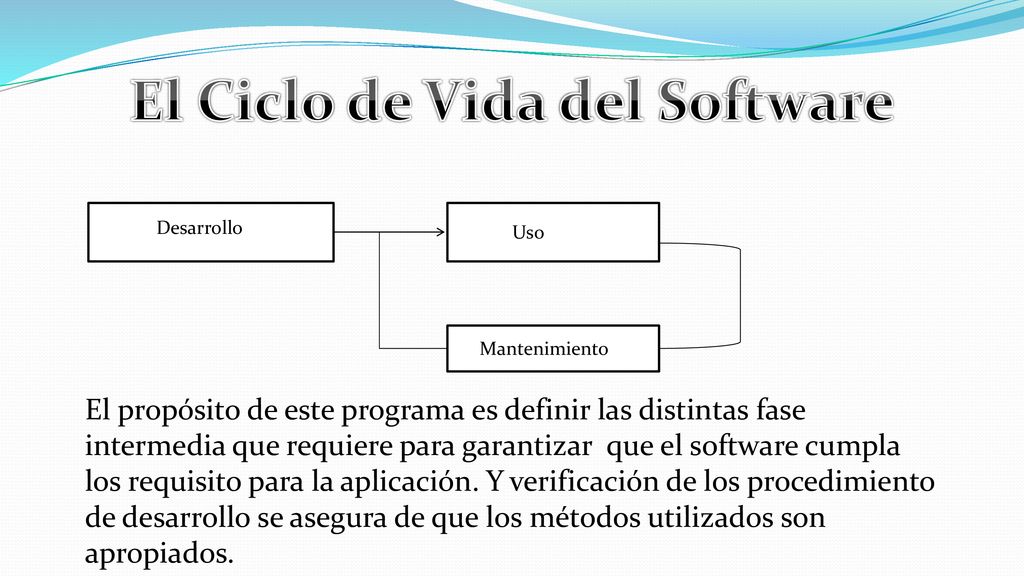 El Ciclo de Vida del Software

Desarrollo

Uso

Mantenimiento

El propósito de este programa es definir las distintas fase intermedia que requiere para garantizar que el software cumpla los requisito para la aplicación. Y verificación de los procedimiento de desarrollo se asegura de que los métodos utilizados son apropiados.